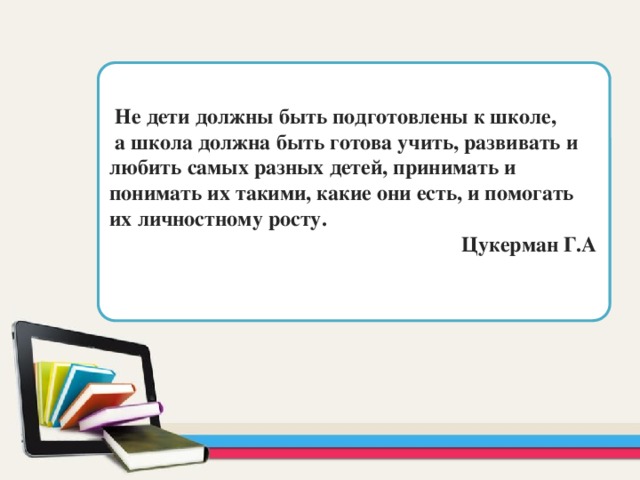 Не дети должны быть подготовлены к школе, а школа должна быть готова учить, развивать и любить самых разных детей, принимать и понимать их такими, какие они есть, и помогать их личностному росту.

Цукерман Г.А